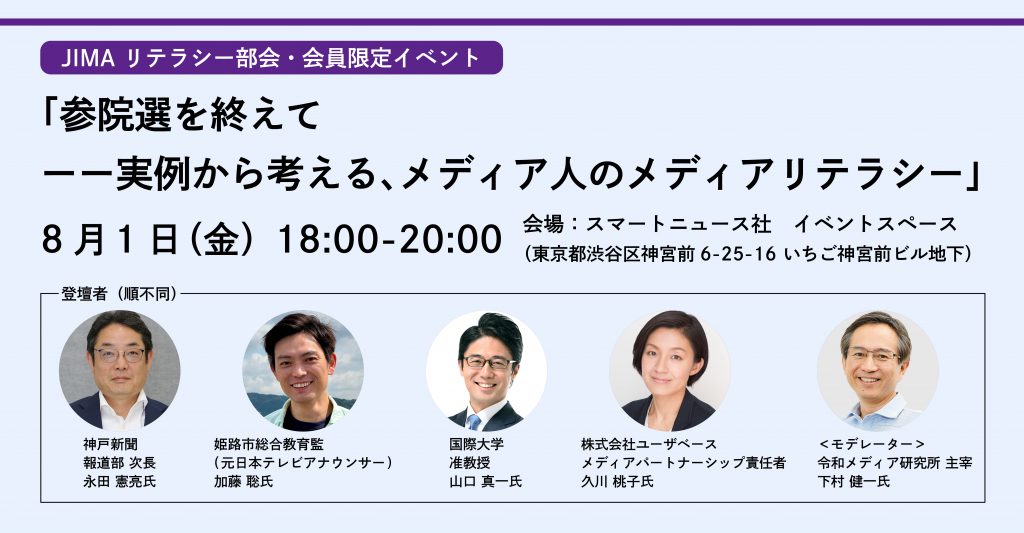 JIMA リテラシー部会・会員限定イベント

「参院選を終えて
ーー実例から考える、メディア人のメディアリテラシー」

8 月 1 日（金） 18:00-20:00

会場：スマートニュース社　イベントスペース
（東京都渋谷区神宮前 6-25-16 いちご神宮前ビル地下）

登壇者（順不同）

神戸新聞
報道部 次長
永田 憲亮氏

姫路市総合教育監
（元日本テレビアナウンサー）
加藤 聡氏

国際大学
准教授
山口 真一氏

株式会社ユーザベース
メディアパートナーシップ責任者
久川 桃子氏

＜モデレーター＞
令和メディア研究所 主宰
下村 健一氏